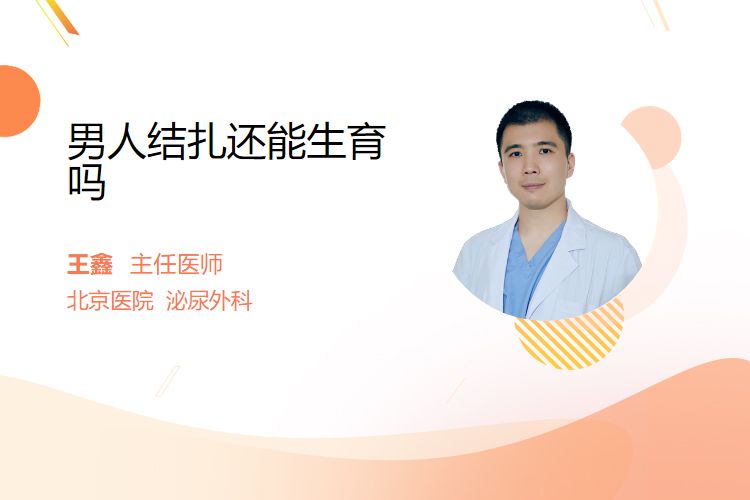 男人结扎还能生育吗

王鑫 主任医师

北京医院 泌尿外科